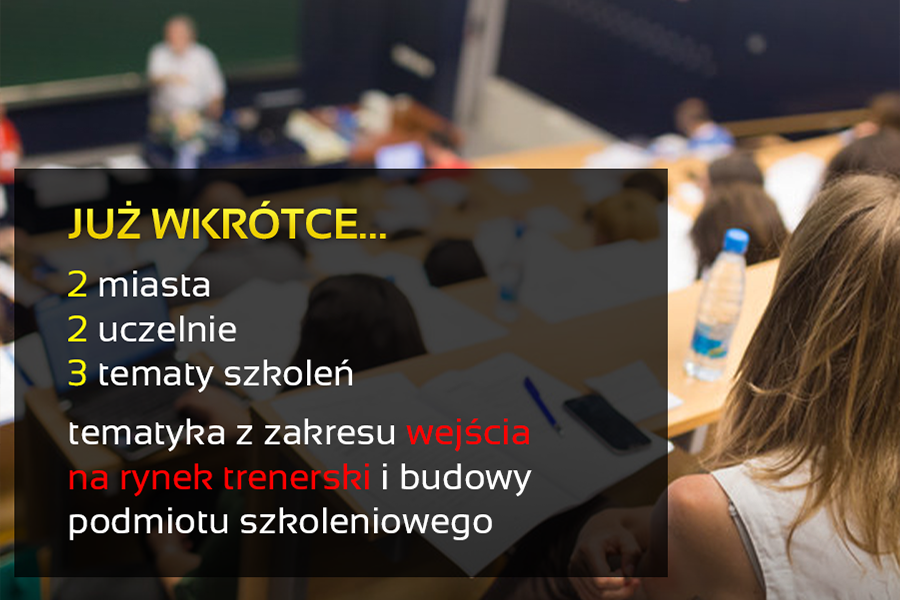 JUŻ WKRÓTCE...

2 miasta
2 uczelnie
3 tematy szkoleń

tematyka z zakresu wejścia na rynek trenerski i budowy podmiotu szkoleniowego